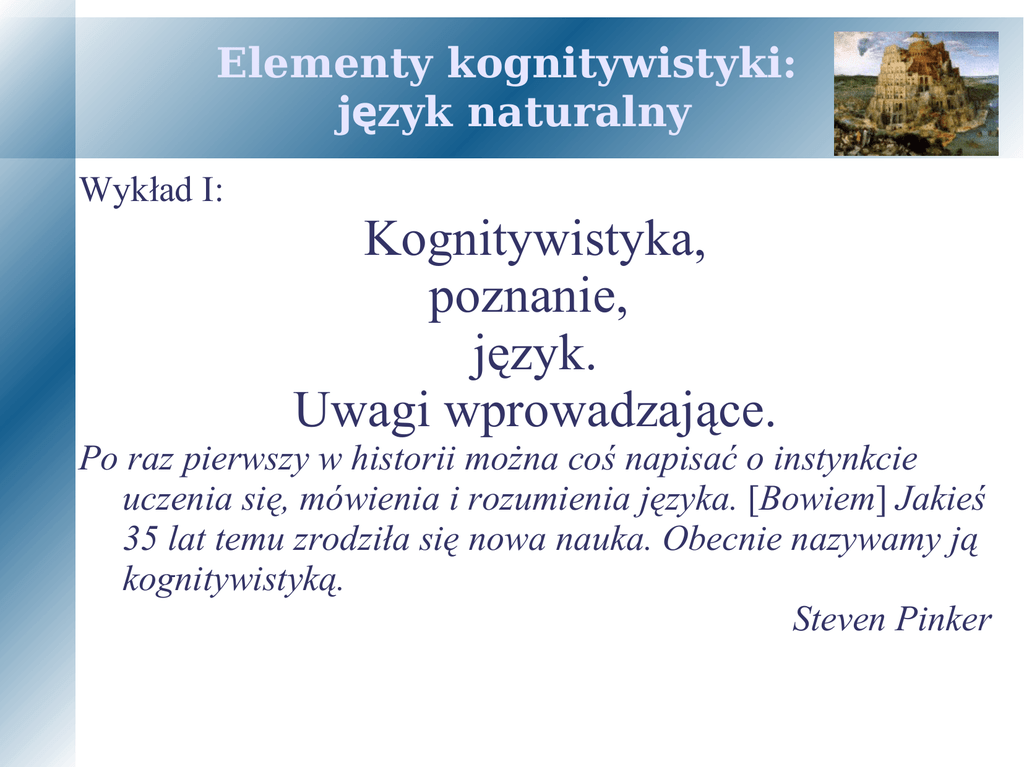 Elementy kognitywistyki:
język naturalny

Wykład I:

Kognitywistyka,
poznanie,
język.
Uwagi wprowadzające.

Po raz pierwszy w historii można coś napisać o instynkcie uczenia się, mówienia i rozumienia języka. [Bowiem] Jakieś 35 lat temu zrodziła się nowa nauka. Obecnie nazywamy ją kognitywistyką.

Steven Pinker